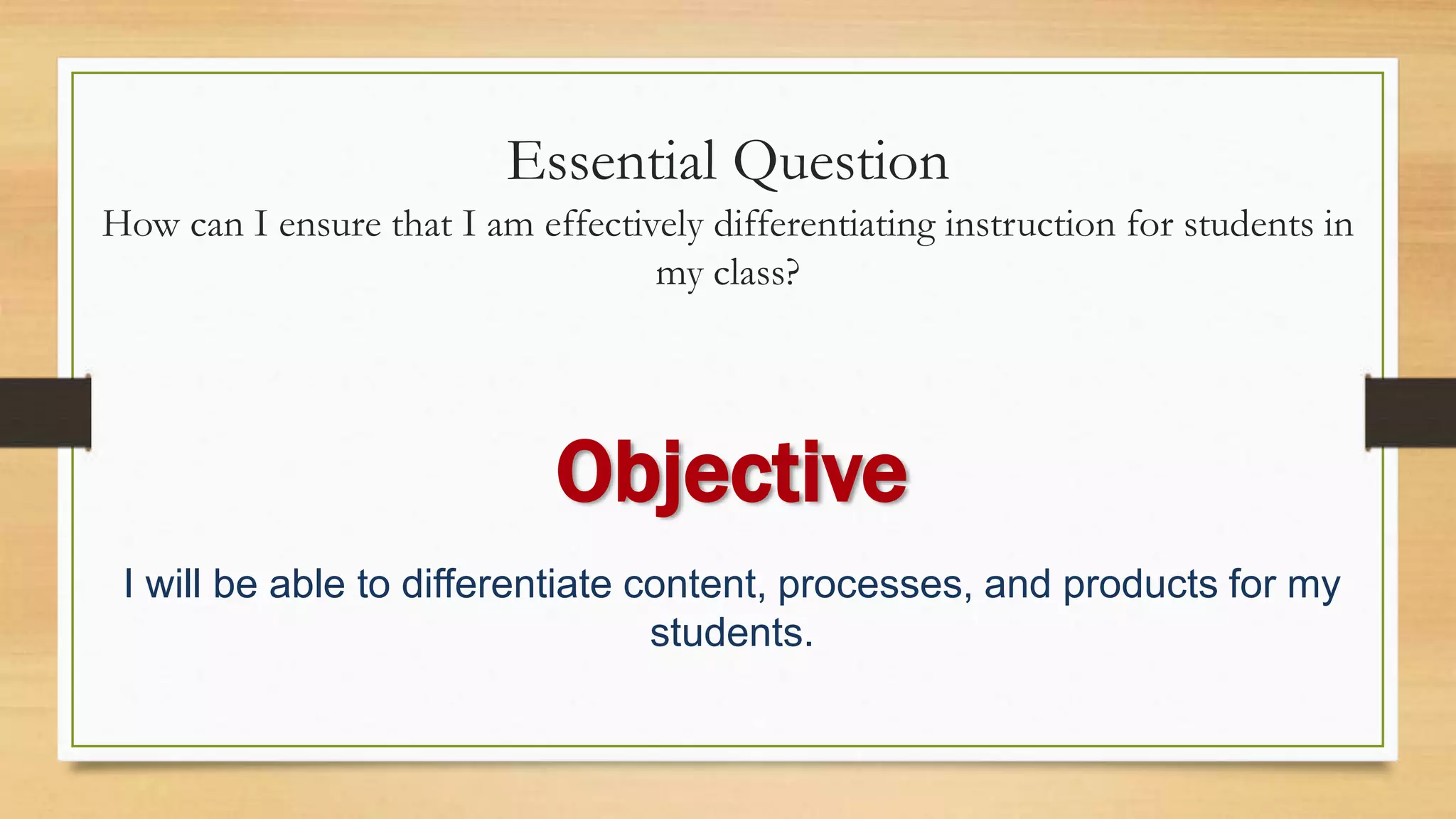 Essential Question

How can I ensure that I am effectively differentiating instruction for students in my class?

Objective

I will be able to differentiate content, processes, and products for my students.